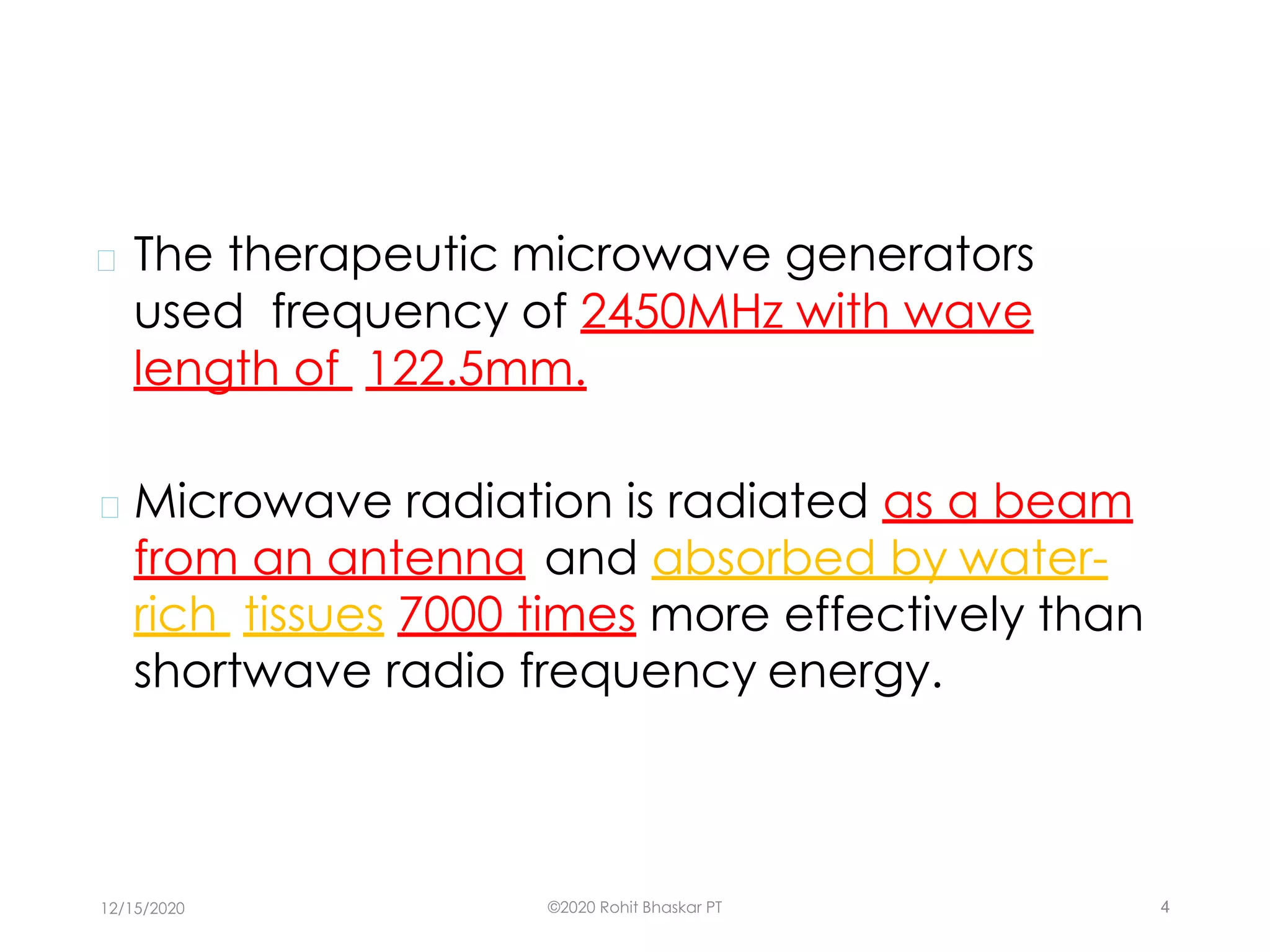 The therapeutic microwave generators used frequency of 2450MHz with wave length of 122.5mm.

Microwave radiation is radiated as a beam from an antenna and absorbed by water-rich tissues 7000 times more effectively than shortwave radio frequency energy.

12/15/2020

©2020 Rohit Bhaskar PT

4